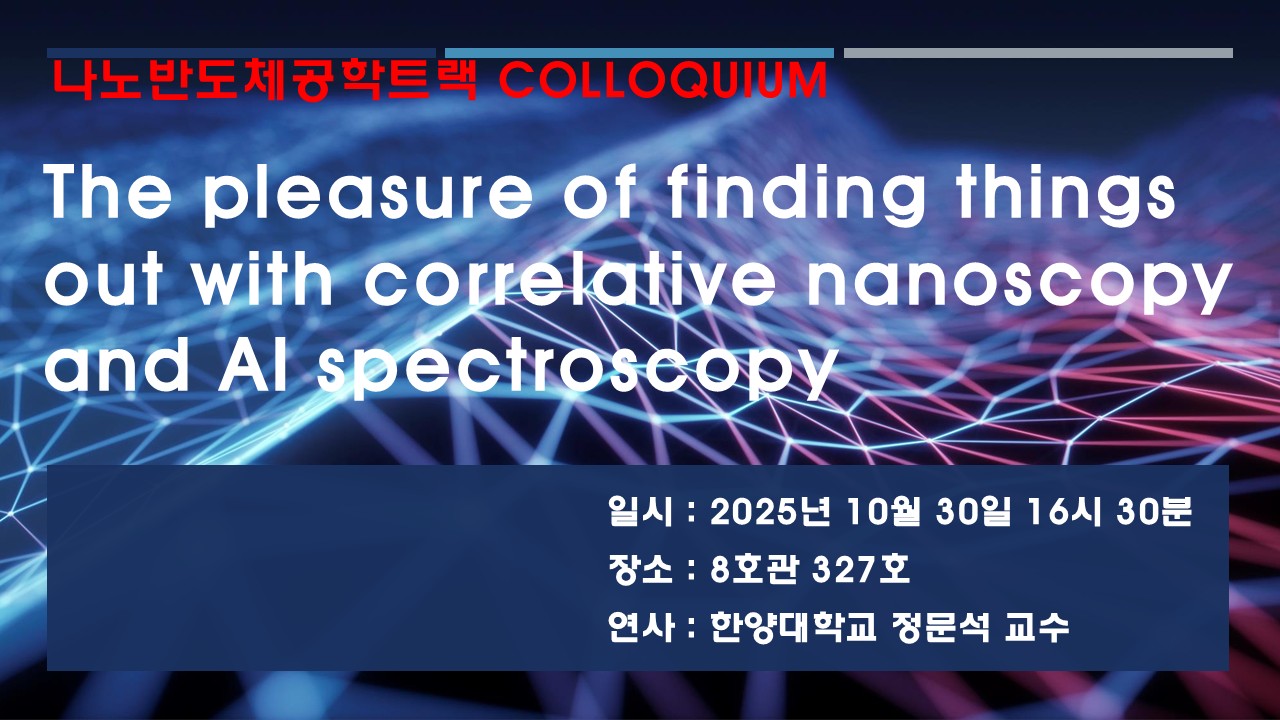 나노반도체공학트랙 COLLOQUIUM

The pleasure of finding things out with correlative nanoscopy and AI spectroscopy

일시 : 2025년 10월 30일 16시 30분
장소 : 8호관 327호
연사 : 한양대학교 정문석 교수